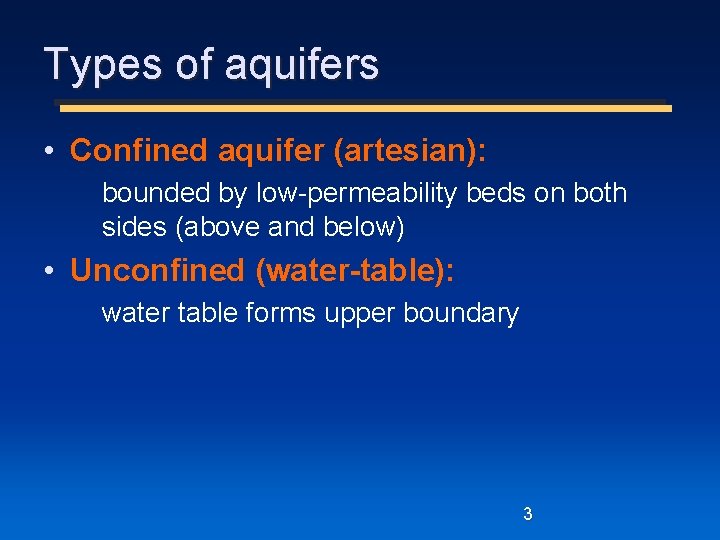 Types of aquifers

• Confined aquifer (artesian):

bounded by low-permeability beds on both sides (above and below)

• Unconfined (water-table):

water table forms upper boundary

3